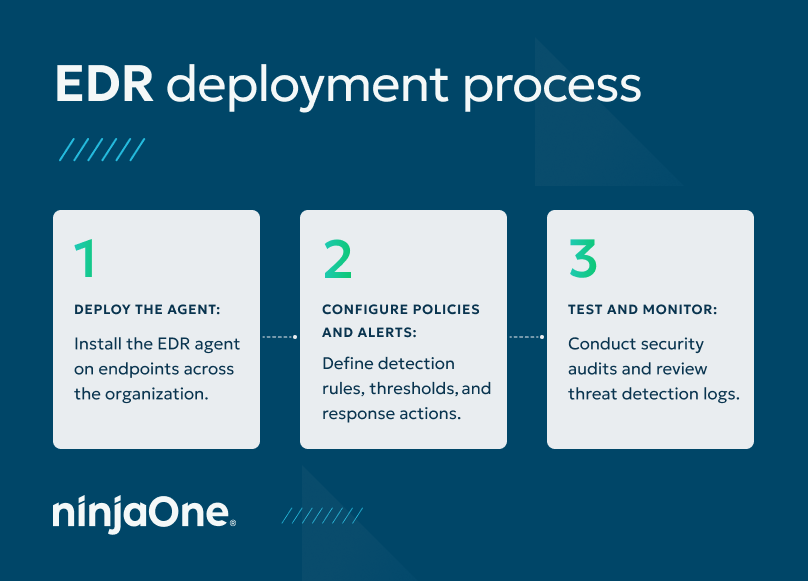 EDR deployment process

1

DEPLOY THE AGENT:

Install the EDR agent on endpoints across the organization.

2

CONFIGURE POLICIES AND ALERTS:

Define detection rules, thresholds, and response actions.

3

TEST AND MONITOR:

Conduct security audits and review threat detection logs.

ninjaOne®